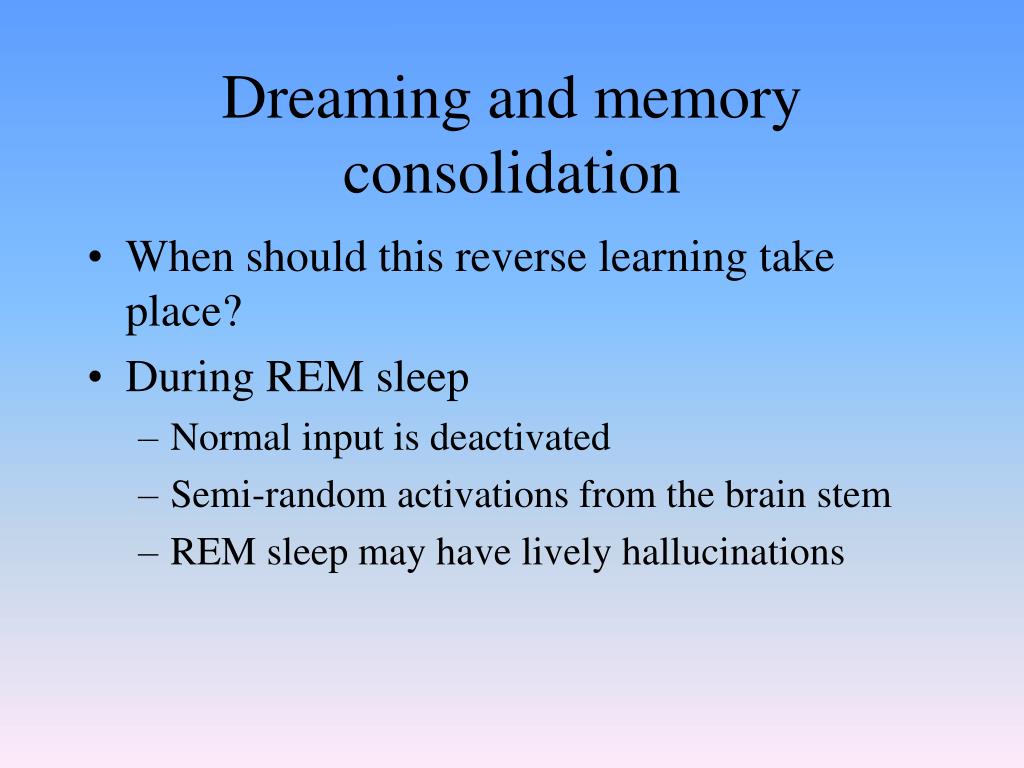 Dreaming and memory consolidation

• When should this reverse learning take place?
• During REM sleep
– Normal input is deactivated
– Semi-random activations from the brain stem
– REM sleep may have lively hallucinations